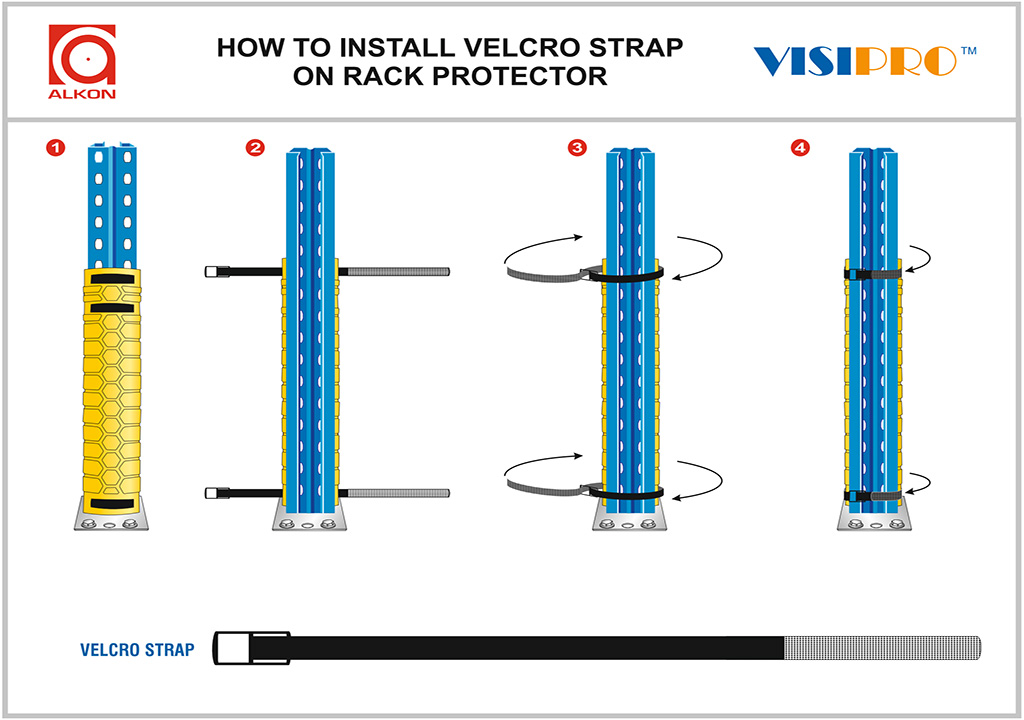 ALKON

HOW TO INSTALL VELCRO STRAP ON RACK PROTECTOR

VISIPRO™

1

2

3

4

VELCRO STRAP